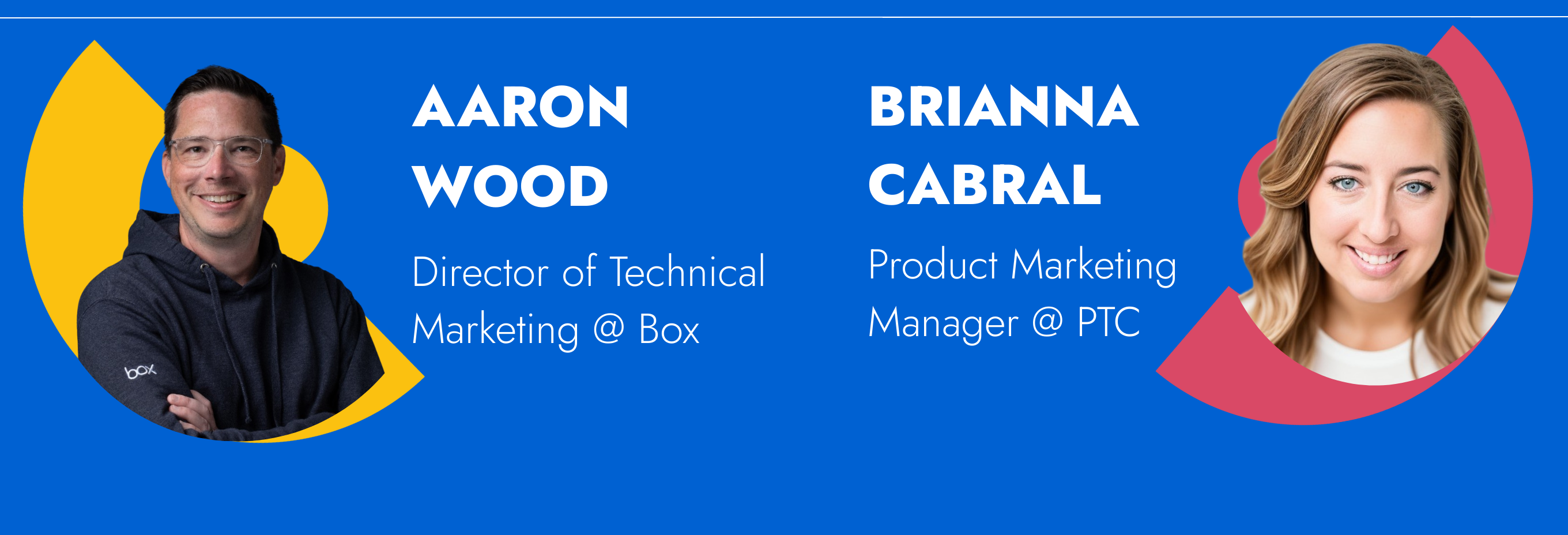 box

AARON WOOD

Director of Technical Marketing @ Box

BRIANNA CABRAL

Product Marketing Manager @ PTC